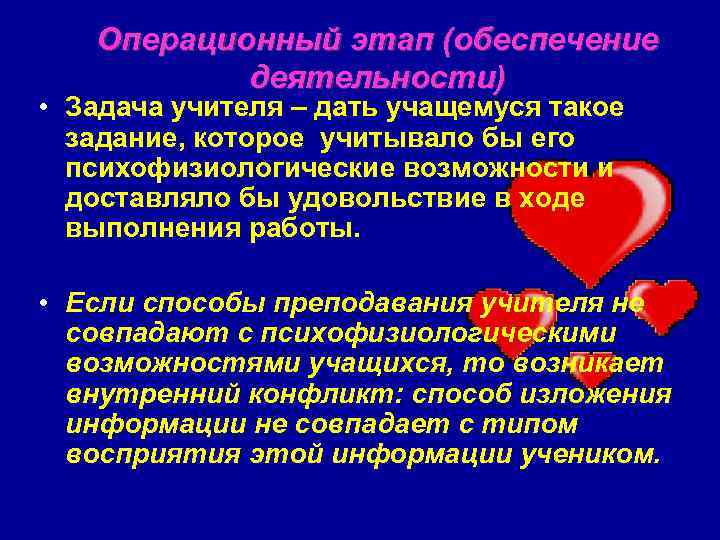 Операционный этап (обеспечение деятельности)

• Задача учителя – дать учащемуся такое задание, которое учитывало бы его психофизиологические возможности и доставляло бы удовольствие в ходе выполнения работы.

• Если способы преподавания учителя не совпадают с психофизиологическими возможностями учащихся, то возникает внутренний конфликт: способ изложения информации не совпадает с типом восприятия этой информации учеником.